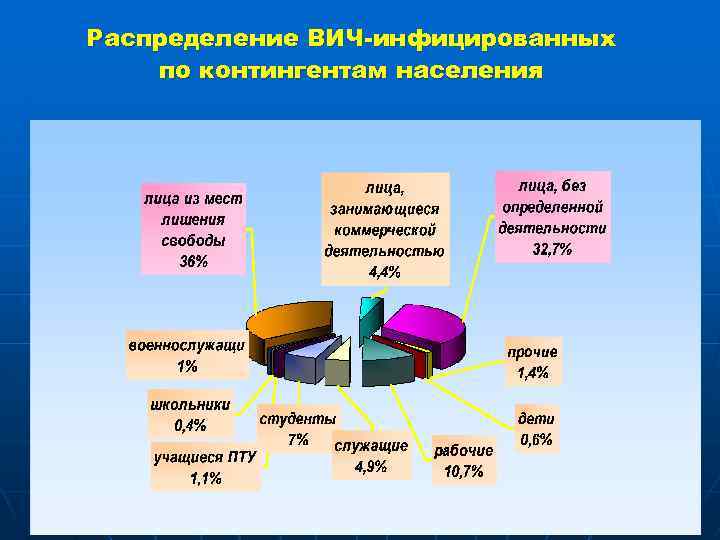 Распределение ВИЧ-инфицированных по контингентам населения

лица из мест лишения свободы 36%

лица, занимающиеся коммерческой деятельностью 4,4%

лица, без определенной деятельности 32,7%

военнослужащи 1%

прочие 1,4%

школьники 0,4%

студенты 7%

дети 0,6%

учащиеся ПТУ 1,1%

служащие 4,9%

рабочие 10,7%